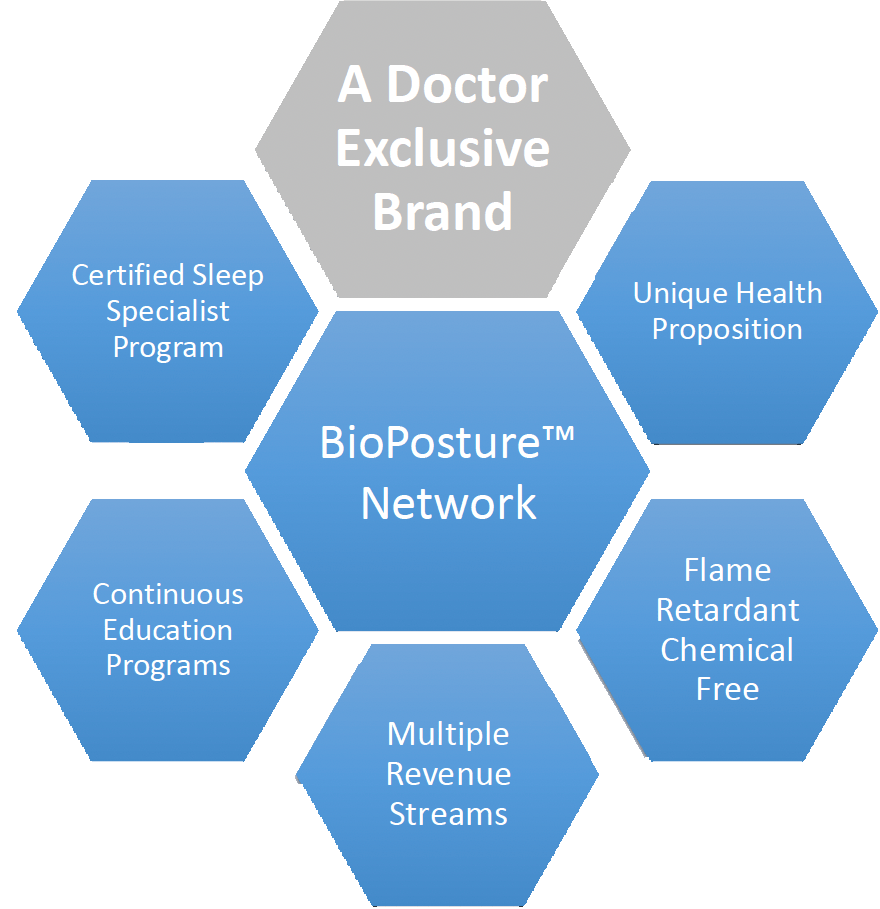 A Doctor Exclusive Brand

Certified Sleep Specialist Program

Unique Health Proposition

BioPosture™ Network

Continuous Education Programs

Flame Retardant Chemical Free

Multiple Revenue Streams